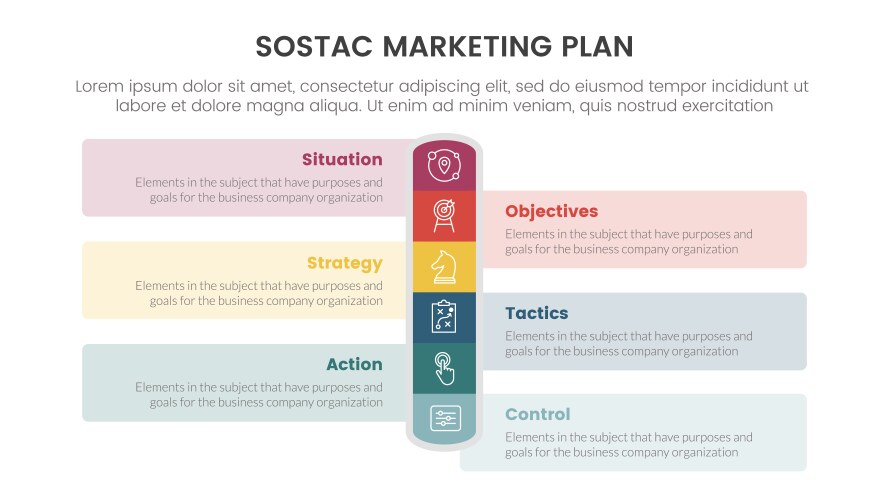 SOSTAC MARKETING PLAN

Lorem ipsum dolor sit amet, consectetur adipiscing elit, sed do eiusmod tempor incididunt ut labore et dolore magna aliqua. Ut enim ad minim veniam, quis nostrud exercitation

Situation
Elements in the subject that have purposes and goals for the business company organization

Objectives
Elements in the subject that have purposes and goals for the business company organization

Strategy
Elements in the subject that have purposes and goals for the business company organization

Tactics
Elements in the subject that have purposes and goals for the business company organization

Action
Elements in the subject that have purposes and goals for the business company organization

Control
Elements in the subject that have purposes and goals for the business company organization